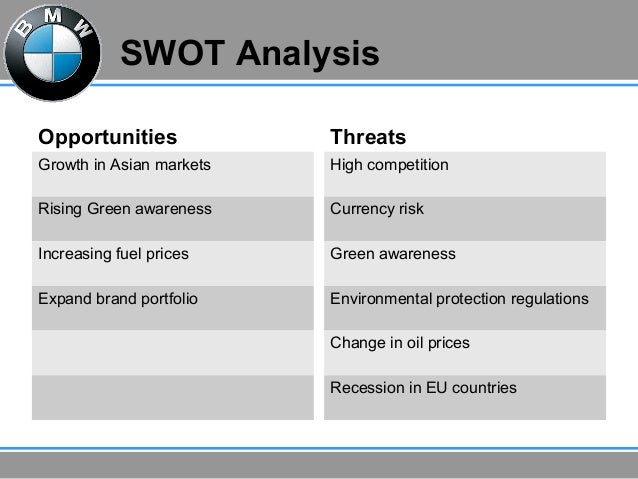 BMW

SWOT Analysis

| Opportunities | Threats |
|---|---|
| Growth in Asian markets | High competition |
| Rising Green awareness | Currency risk |
| Increasing fuel prices | Green awareness |
| Expand brand portfolio | Environmental protection regulations |
| | Change in oil prices |
| | Recession in EU countries |